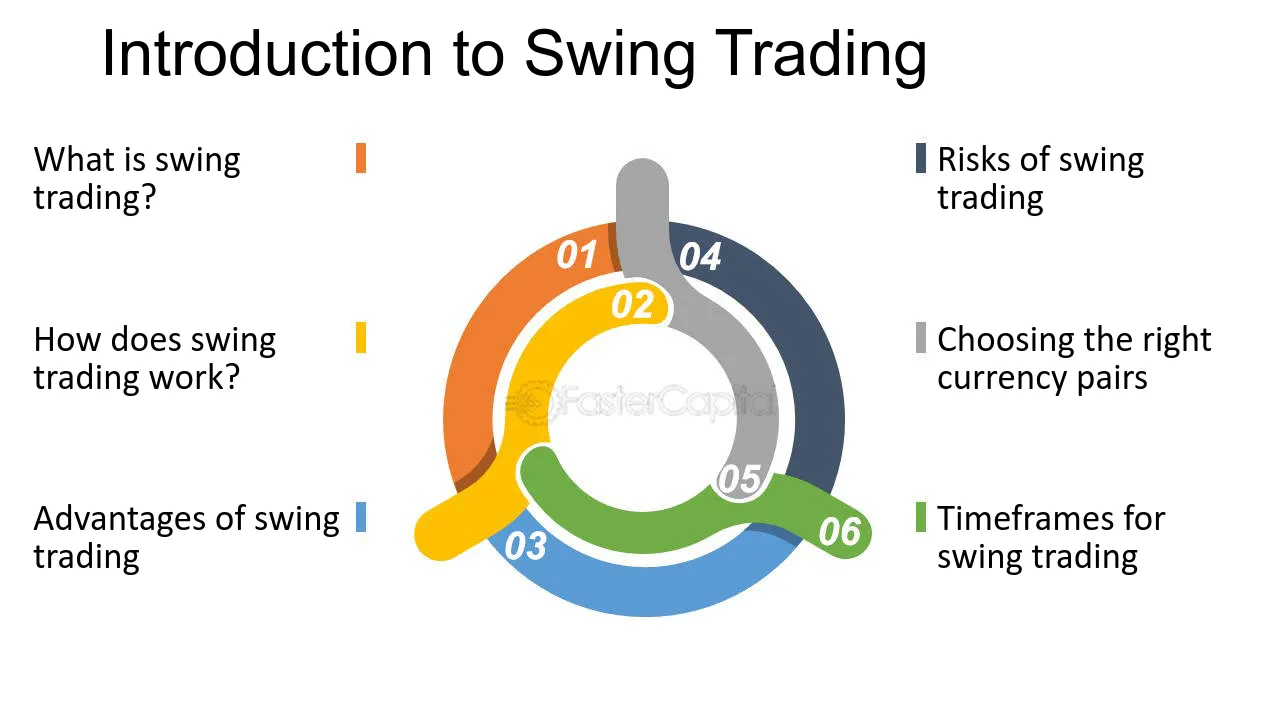 Introduction to Swing Trading

What is swing trading?

How does swing trading work?

Advantages of swing trading

01
02
03
04
05
06

Risks of swing trading

Choosing the right currency pairs

Timeframes for swing trading

FasterCapital